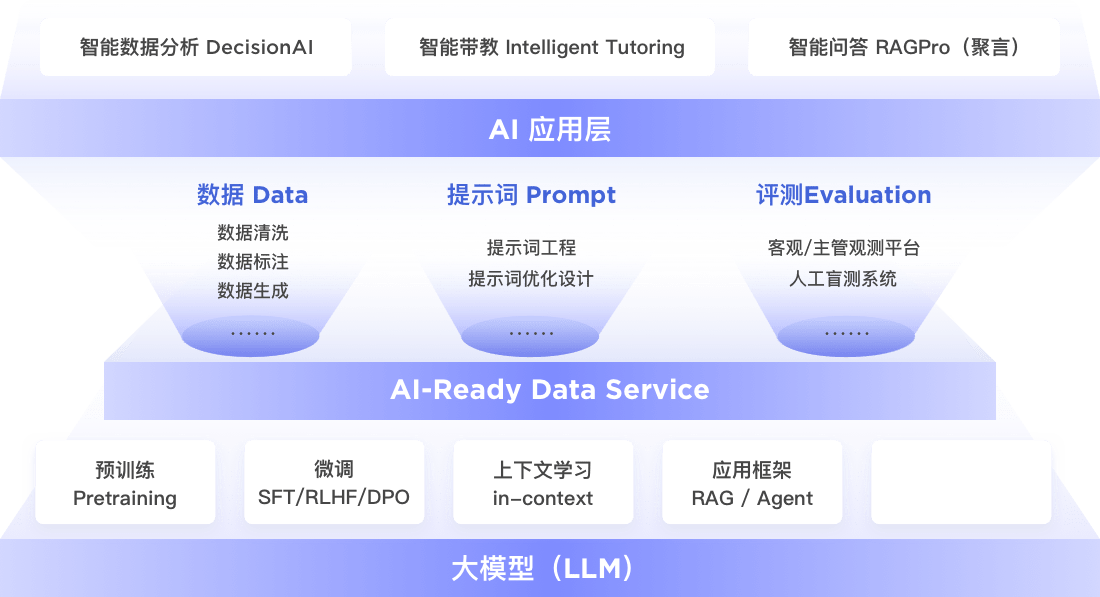 智能数据分析 DecisionAI

智能带教 Intelligent Tutoring

智能问答 RAGPro（聚言）

AI 应用层

数据 Data
数据清洗
数据标注
数据生成
……

提示词 Prompt
提示词工程
提示词优化设计
……

评测Evaluation
客观/主管观测平台
人工盲测系统
……

AI-Ready Data Service

预训练
Pretraining

微调
SFT/RLHF/DPO

上下文学习
in-context

应用框架
RAG / Agent

大模型（LLM）